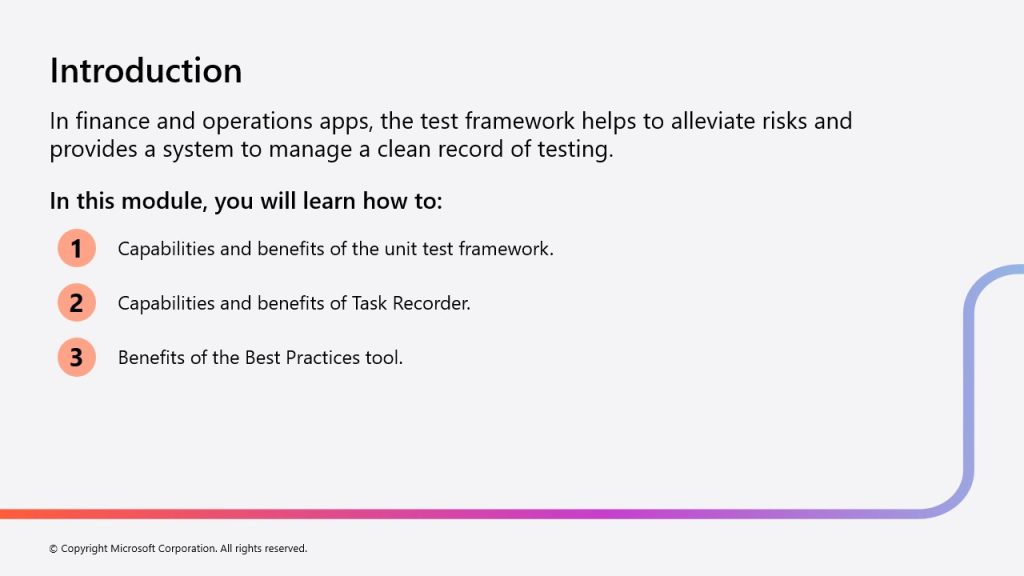 Introduction

In finance and operations apps, the test framework helps to alleviate risks and provides a system to manage a clean record of testing.

In this module, you will learn how to:

1 Capabilities and benefits of the unit test framework.

2 Capabilities and benefits of Task Recorder.

3 Benefits of the Best Practices tool.

© Copyright Microsoft Corporation. All rights reserved.